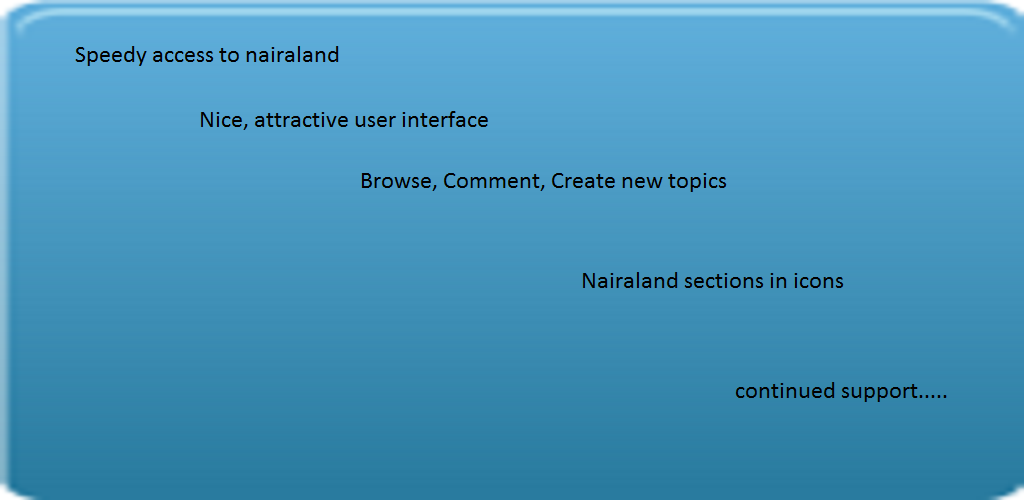 Speedy access to nairaland

Nice, attractive user interface

Browse, Comment, Create new topics

Nairaland sections in icons

continued support.....